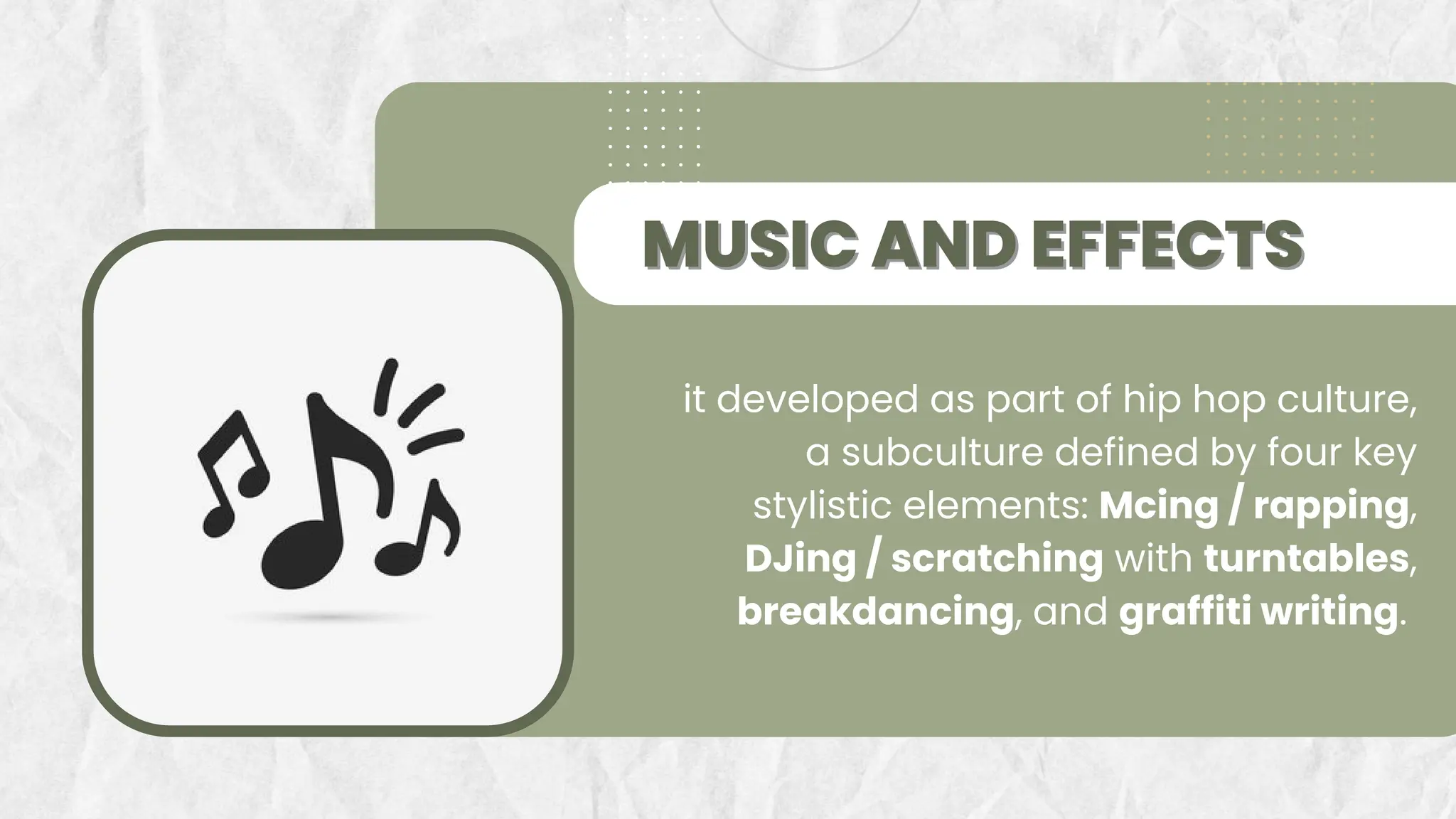 MUSIC AND EFFECTS

it developed as part of hip hop culture, a subculture defined by four key stylistic elements: Mcing / rapping, DJing / scratching with turntables, breakdancing, and graffiti writing.